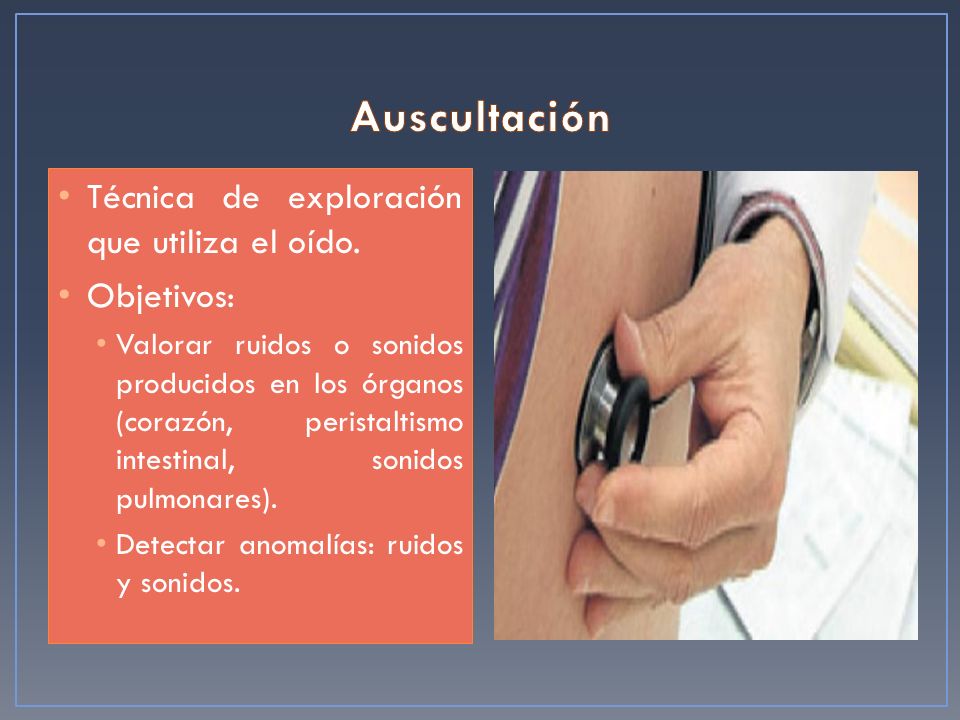 Auscultación

• Técnica de exploración que utiliza el oído.
• Objetivos:
  • Valorar ruidos o sonidos producidos en los órganos (corazón, peristaltismo intestinal, sonidos pulmonares).
  • Detectar anomalías: ruidos y sonidos.